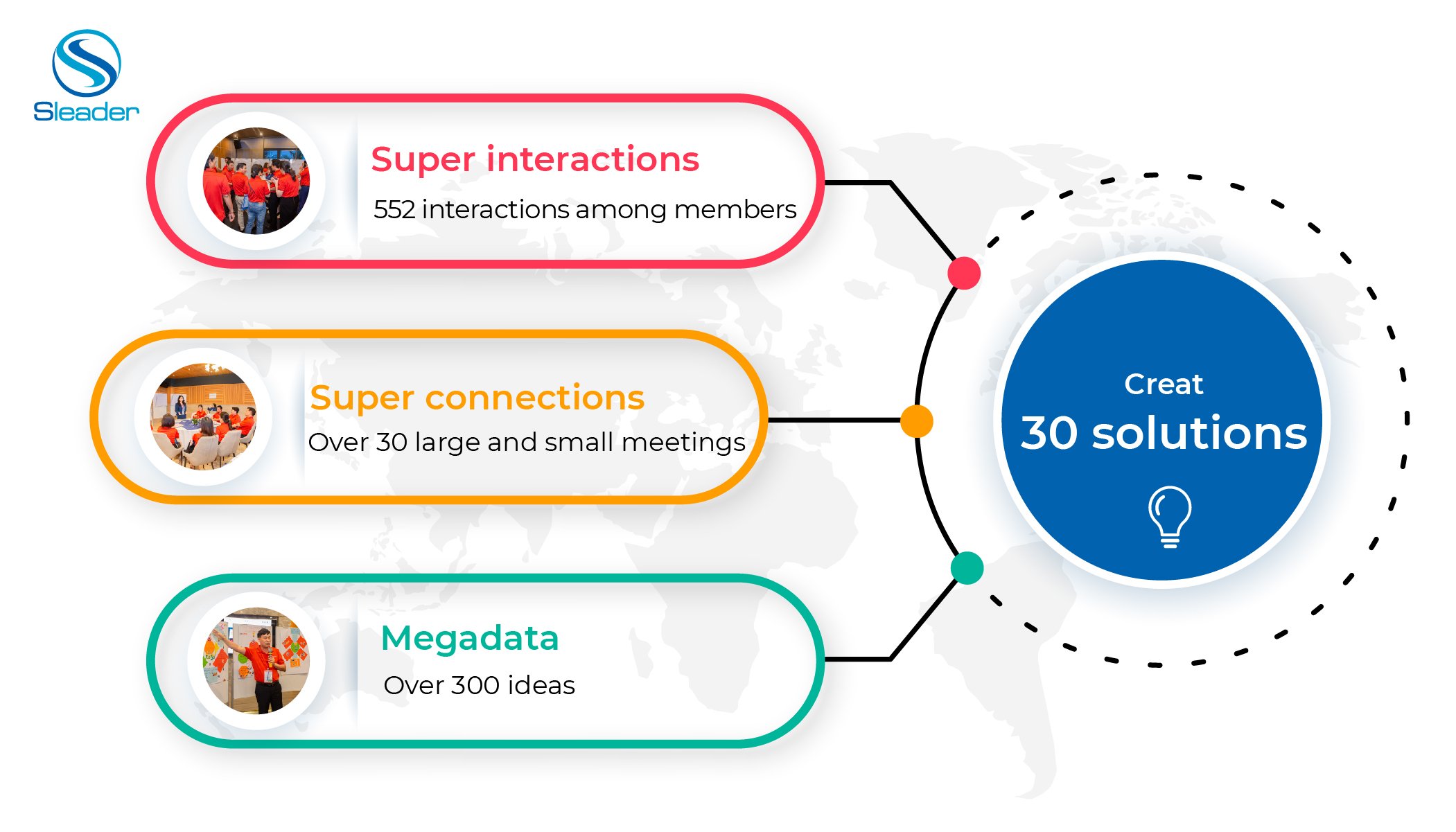 Sleader

Super interactions
552 interactions among members

Super connections
Over 30 large and small meetings

Megadata
Over 300 ideas

Creat
30 solutions